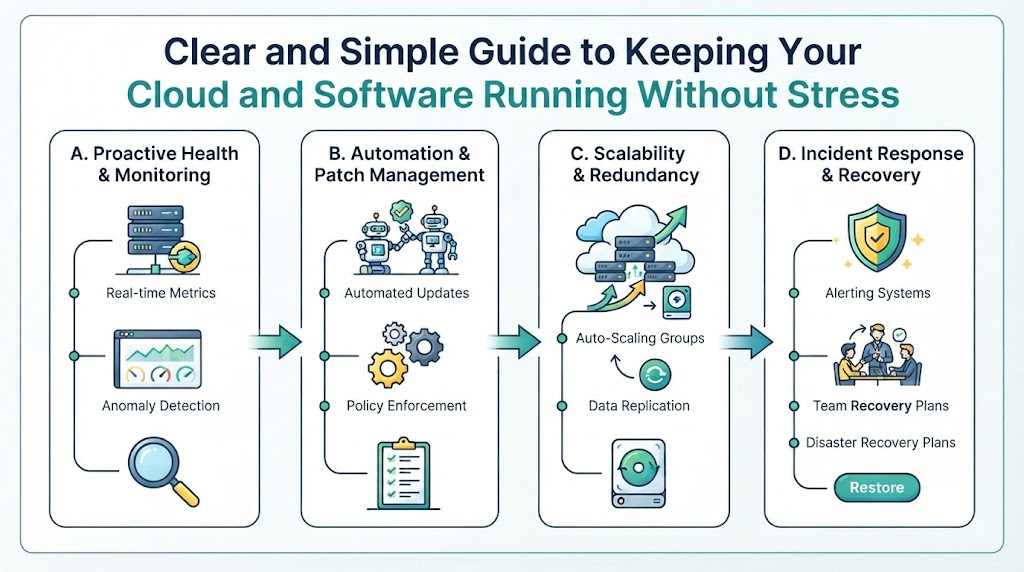 Clear and Simple Guide to Keeping Your Cloud and Software Running Without Stress

A. Proactive Health & Monitoring

Real-time Metrics

Anomaly Detection

B. Automation & Patch Management

Automated Updates

Policy Enforcement

C. Scalability & Redundancy

Auto-Scaling Groups

Data Replication

D. Incident Response & Recovery

Alerting Systems

Team Recovery Plans

Disaster Recovery Plans

Restore